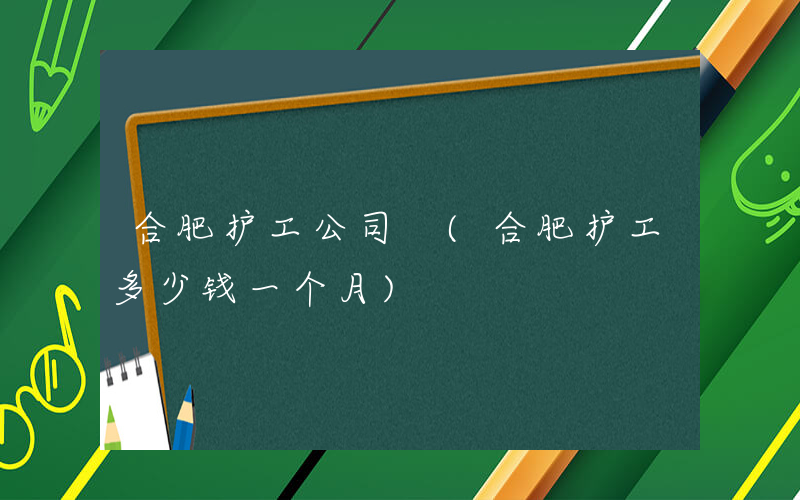 合肥护工公司 （合肥护工多少钱一个月）